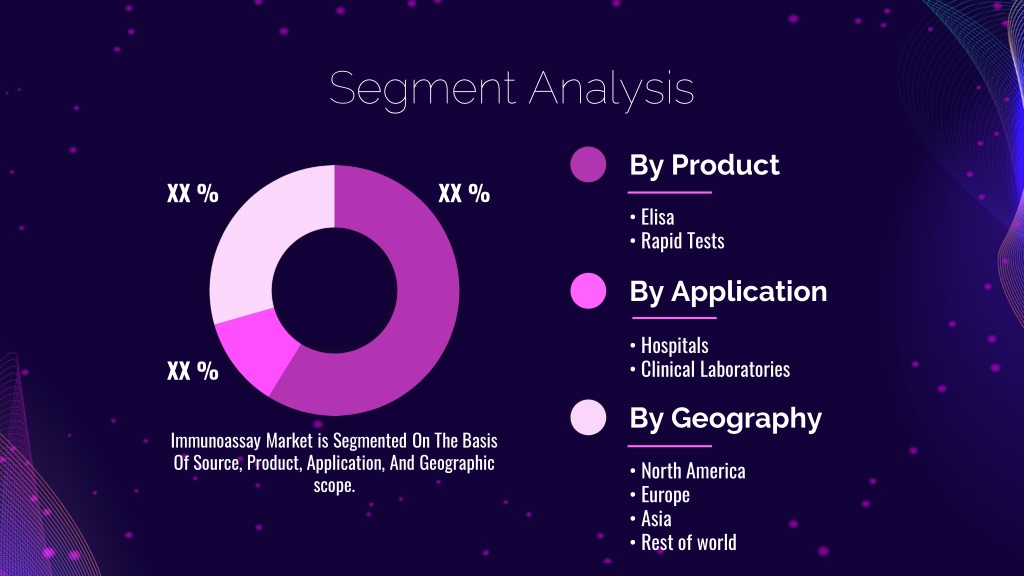 Segment Analysis

XX %

XX %

XX %

Immunoassay Market is Segmented On The Basis Of Source, Product, Application, And Geographic scope.

By Product

• Elisa
• Rapid Tests

By Application

• Hospitals
• Clinical Laboratories

By Geography

• North America
• Europe
• Asia
• Rest of world